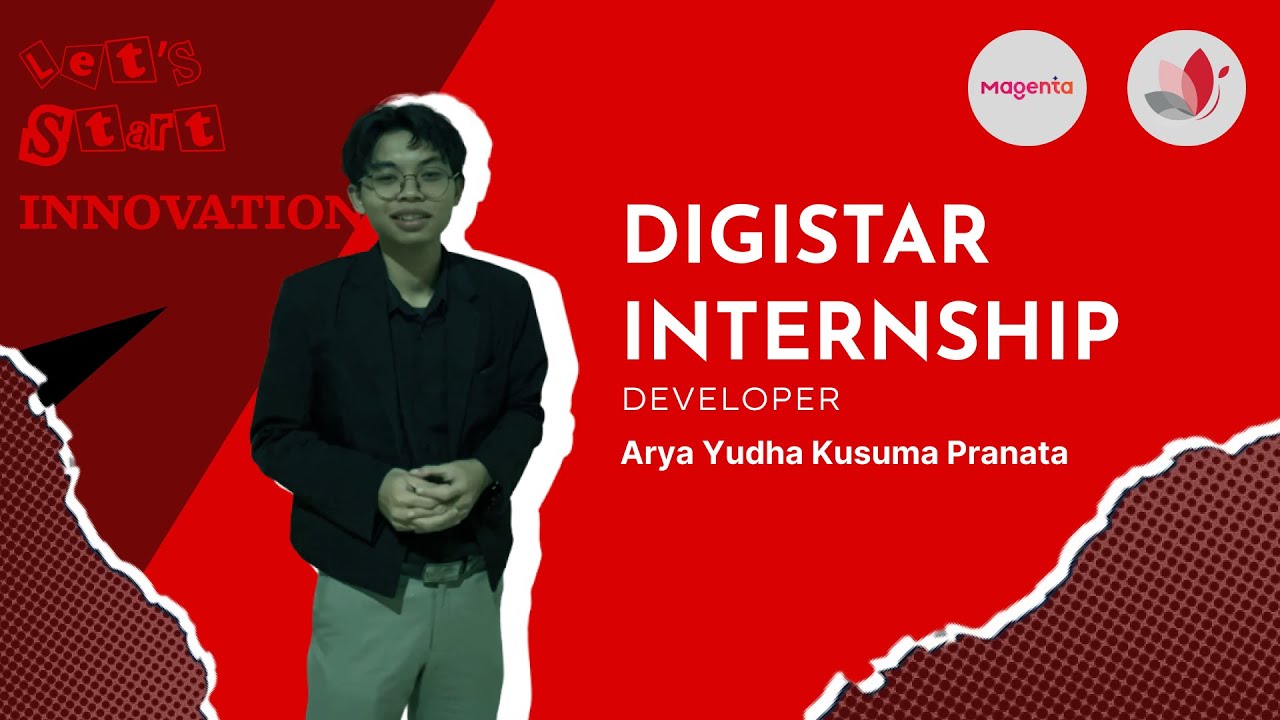 Let's Start INNOVATION

Magenta

DIGISTAR INTERNSHIP

DEVELOPER

Arya Yudha Kusuma Pranata